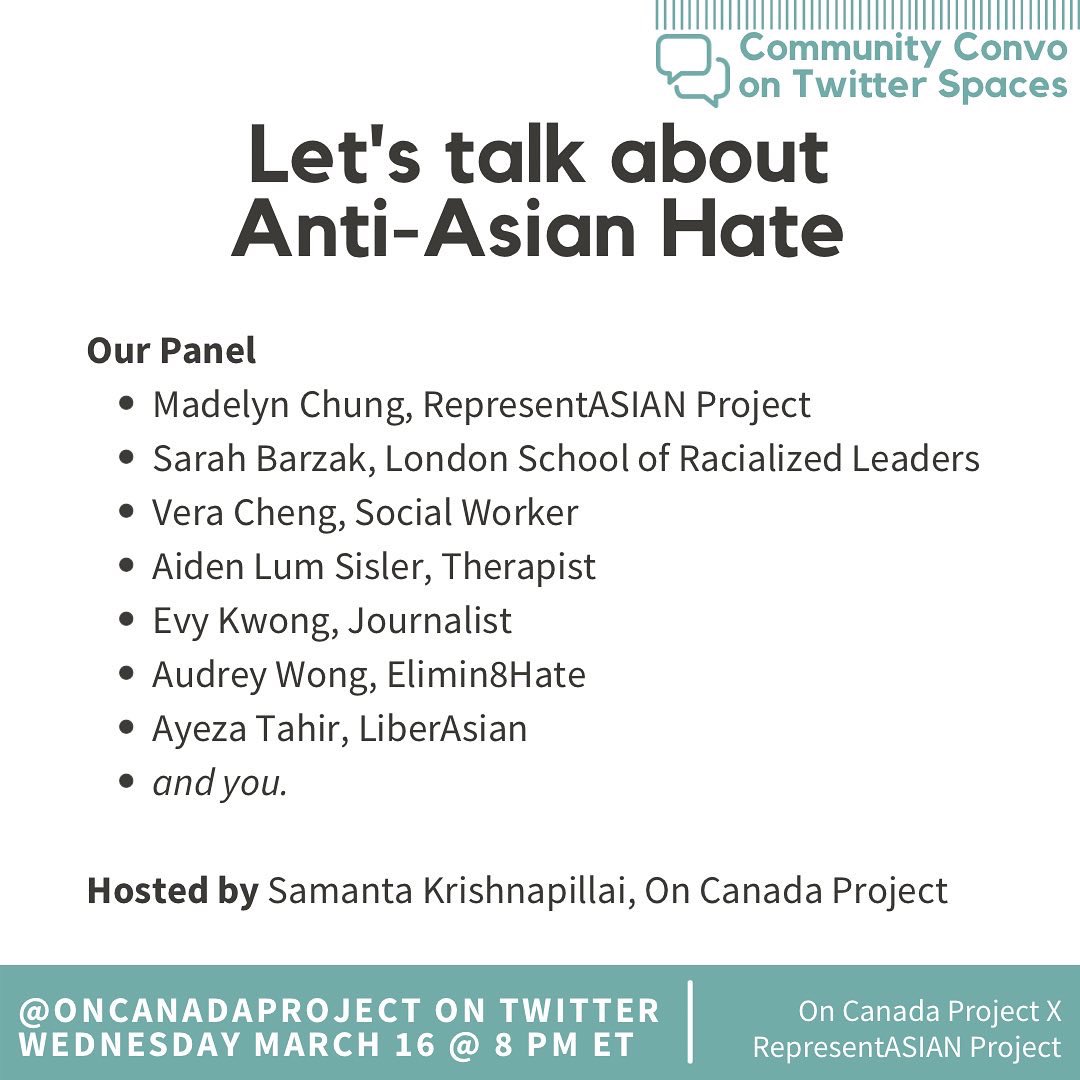 Community Convo on Twitter Spaces

Let's talk about Anti-Asian Hate

Our Panel
- Madelyn Chung, RepresentASIAN Project
- Sarah Barzak, London School of Racialized Leaders
- Vera Cheng, Social Worker
- Aiden Lum Sisler, Therapist
- Evy Kwong, Journalist
- Audrey Wong, Elimin8Hate
- Ayeza Tahir, LiberAsian
- and you.

Hosted by Samanta Krishnapillai, On Canada Project

@ONCANADAPROJECT ON TWITTER
WEDNESDAY MARCH 16 @ 8 PM ET

On Canada Project X RepresentASIAN Project